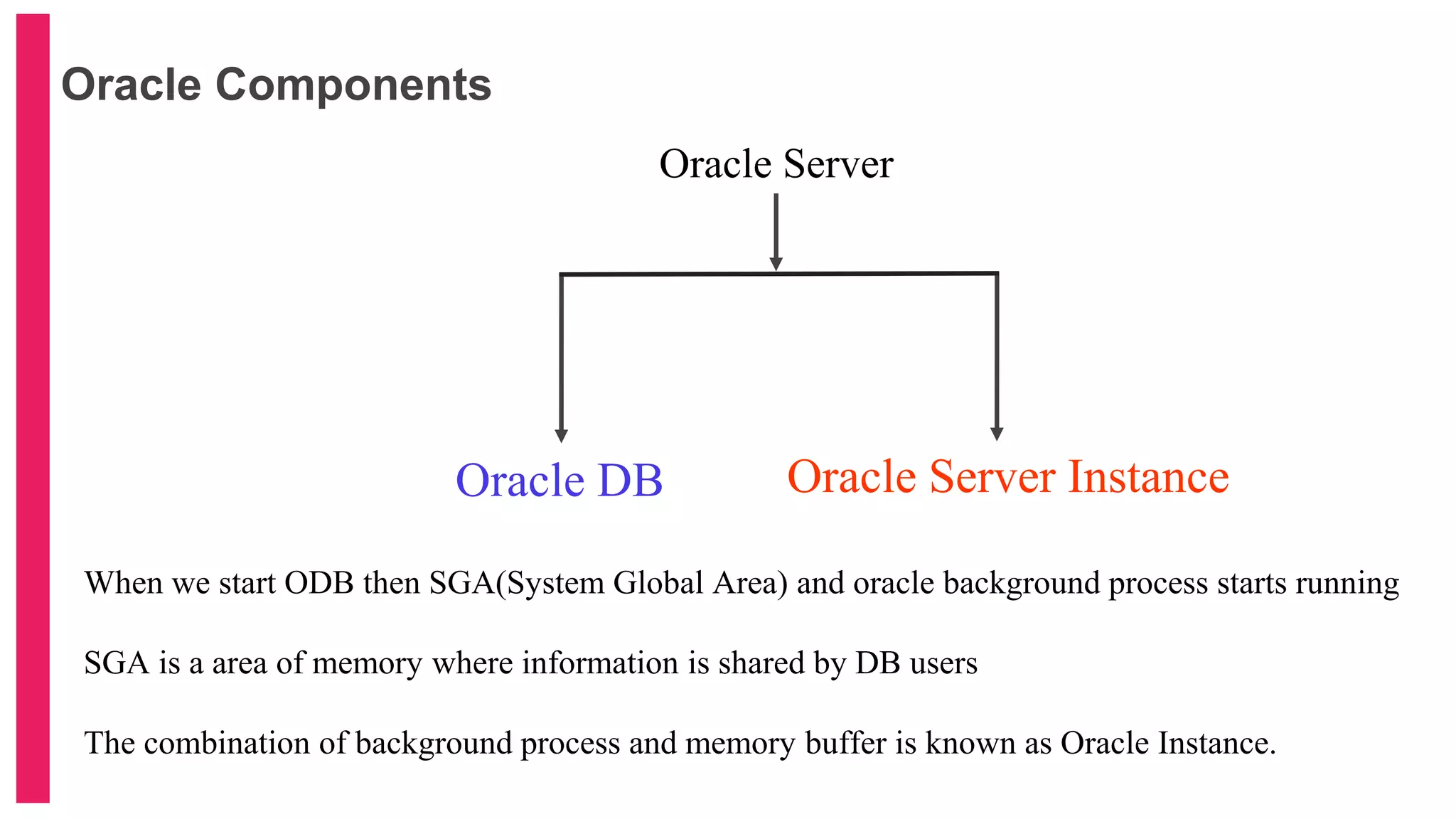 Oracle Components

Oracle Server

Oracle DB

Oracle Server Instance

When we start ODB then SGA(System Global Area) and oracle background process starts running

SGA is a area of memory where information is shared by DB users

The combination of background process and memory buffer is known as Oracle Instance.